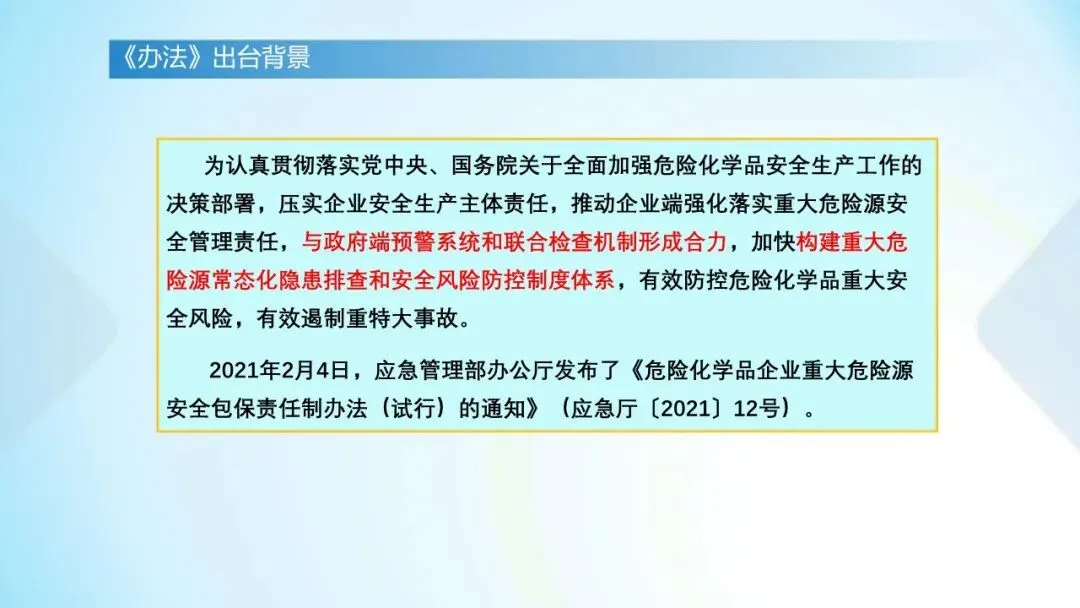 《办法》出台背景

为认真贯彻落实党中央、国务院关于全面加强危险化学品安全生产工作的决策部署，压实企业安全生产主体责任，推动企业端强化落实重大危险源安全管理责任，与政府端预警系统和联合检查机制形成合力，加快构建重大危险源常态化隐患排查和安全风险防控制度体系，有效防控危险化学品重大安全风险，有效遏制重特大事故。

2021年2月4日，应急管理部办公厅发布了《危险化学品企业重大危险源安全包保责任制办法（试行）的通知》（应急厅〔2021〕12号）。